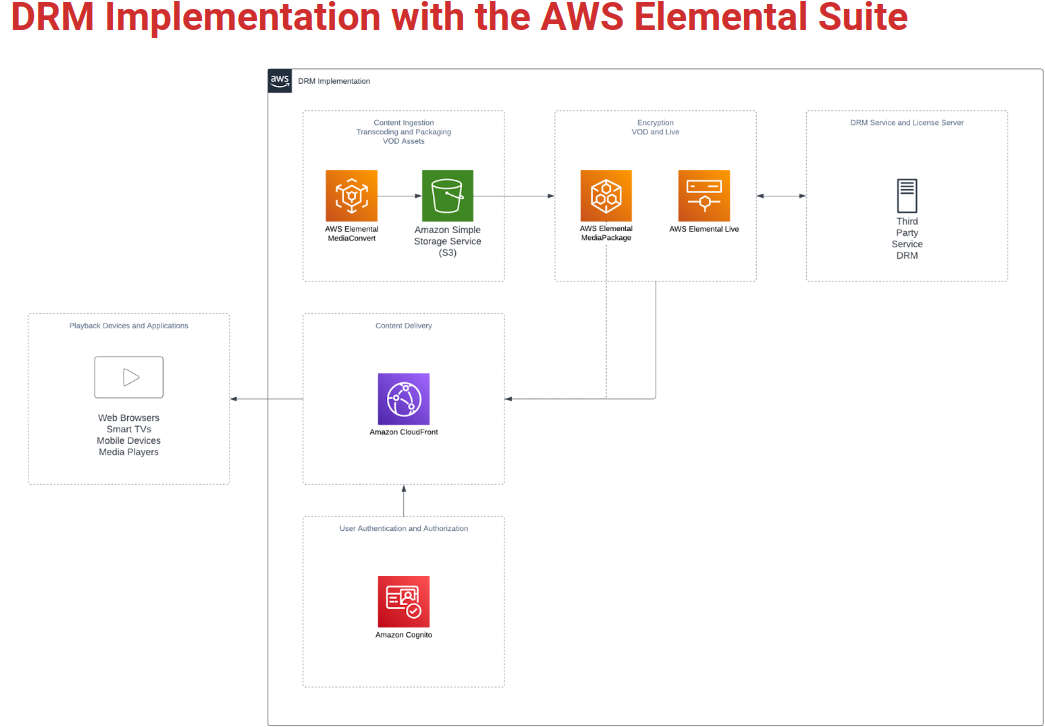 DRM Implementation with the AWS Elemental Suite

aws

DRM Implementation

Content Ingestion
Transcoding and Packaging
VOD Assets

AWS Elemental MediaConvert

Amazon Simple Storage Service (S3)

Encryption
VOD and Live

AWS Elemental MediaPackage

AWS Elemental Live

DRM Service and License Server

Third Party Service DRM

Playback Devices and Applications

Web Browsers
Smart TVs
Mobile Devices
Media Players

Content Delivery

Amazon CloudFront

User Authentication and Authorization

Amazon Cognito